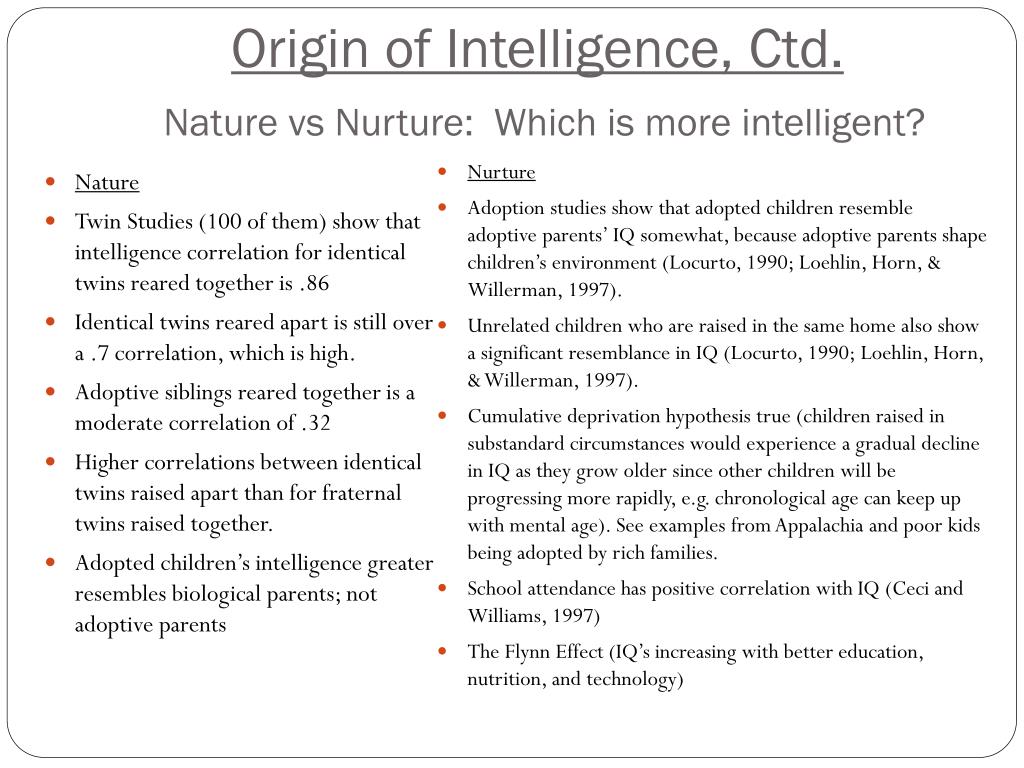 Origin of Intelligence, Ctd.

Nature vs Nurture: Which is more intelligent?

- Nature
- Twin Studies (100 of them) show that intelligence correlation for identical twins reared together is .86
- Identical twins reared apart is still over a .7 correlation, which is high.
- Adoptive siblings reared together is a moderate correlation of .32
- Higher correlations between identical twins raised apart than for fraternal twins raised together.
- Adopted children's intelligence greater resembles biological parents; not adoptive parents

- Nurture
- Adoption studies show that adopted children resemble adoptive parents' IQ somewhat, because adoptive parents shape children's environment (Locurto, 1990; Loehlin, Horn, & Willerman, 1997).
- Unrelated children who are raised in the same home also show a significant resemblance in IQ (Locurto, 1990; Loehlin, Horn, & Willerman, 1997).
- Cumulative deprivation hypothesis true (children raised in substandard circumstances would experience a gradual decline in IQ as they grow older since other children will be progressing more rapidly, e.g. chronological age can keep up with mental age). See examples from Appalachia and poor kids being adopted by rich families.
- School attendance has positive correlation with IQ (Ceci and Williams, 1997)
- The Flynn Effect (IQ's increasing with better education, nutrition, and technology)